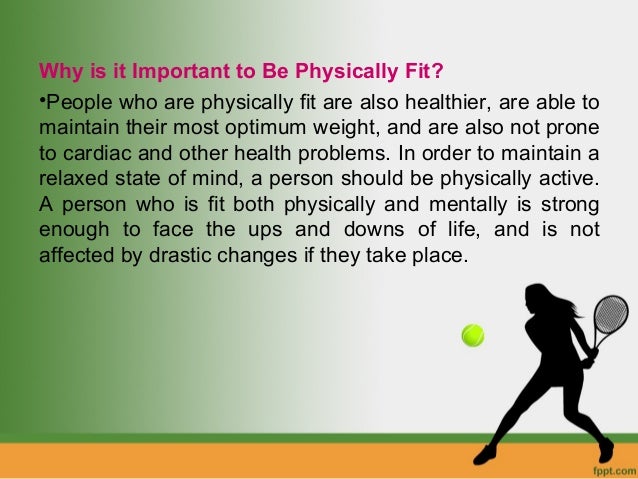 Why is it Important to Be Physically Fit?

•People who are physically fit are also healthier, are able to maintain their most optimum weight, and are also not prone to cardiac and other health problems. In order to maintain a relaxed state of mind, a person should be physically active. A person who is fit both physically and mentally is strong enough to face the ups and downs of life, and is not affected by drastic changes if they take place.

fppt.com